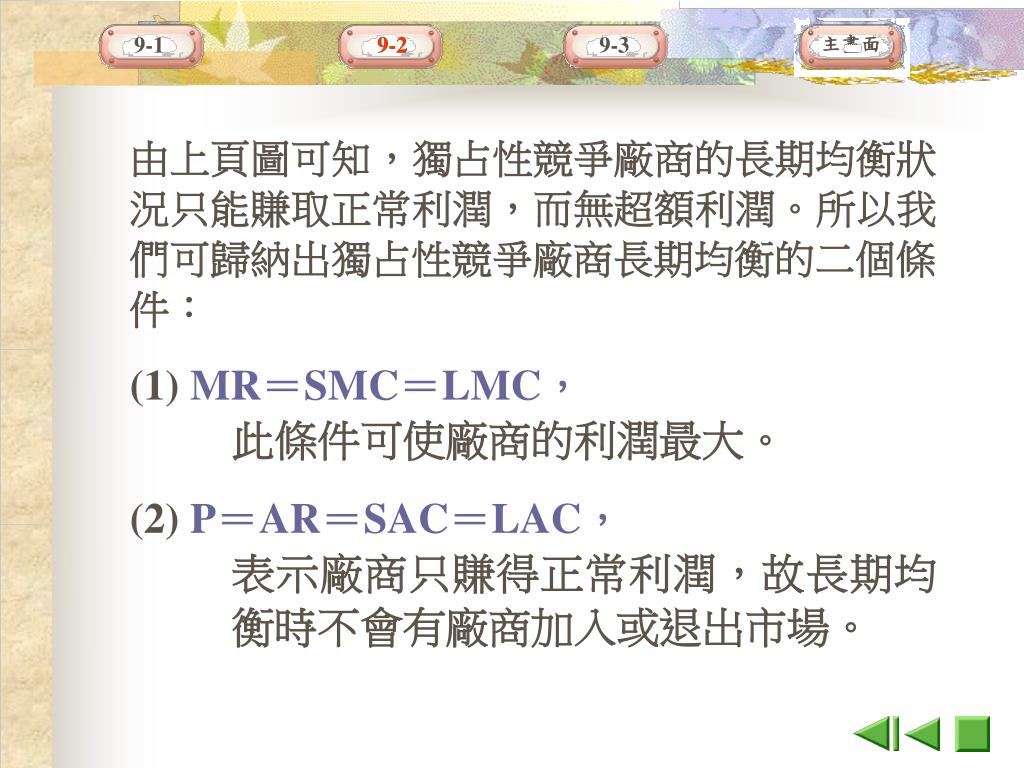 9-1 9-2 9-3 主畫面

由上頁圖可知，獨占性競爭廠商的長期均衡狀況只能賺取正常利潤，而無超額利潤。所以我們可歸納出獨占性競爭廠商長期均衡的二個條件：

(1) MR＝SMC＝LMC，
此條件可使廠商的利潤最大。

(2) P＝AR＝SAC＝LAC，
表示廠商只賺得正常利潤，故長期均衡時不會有廠商加入或退出市場。